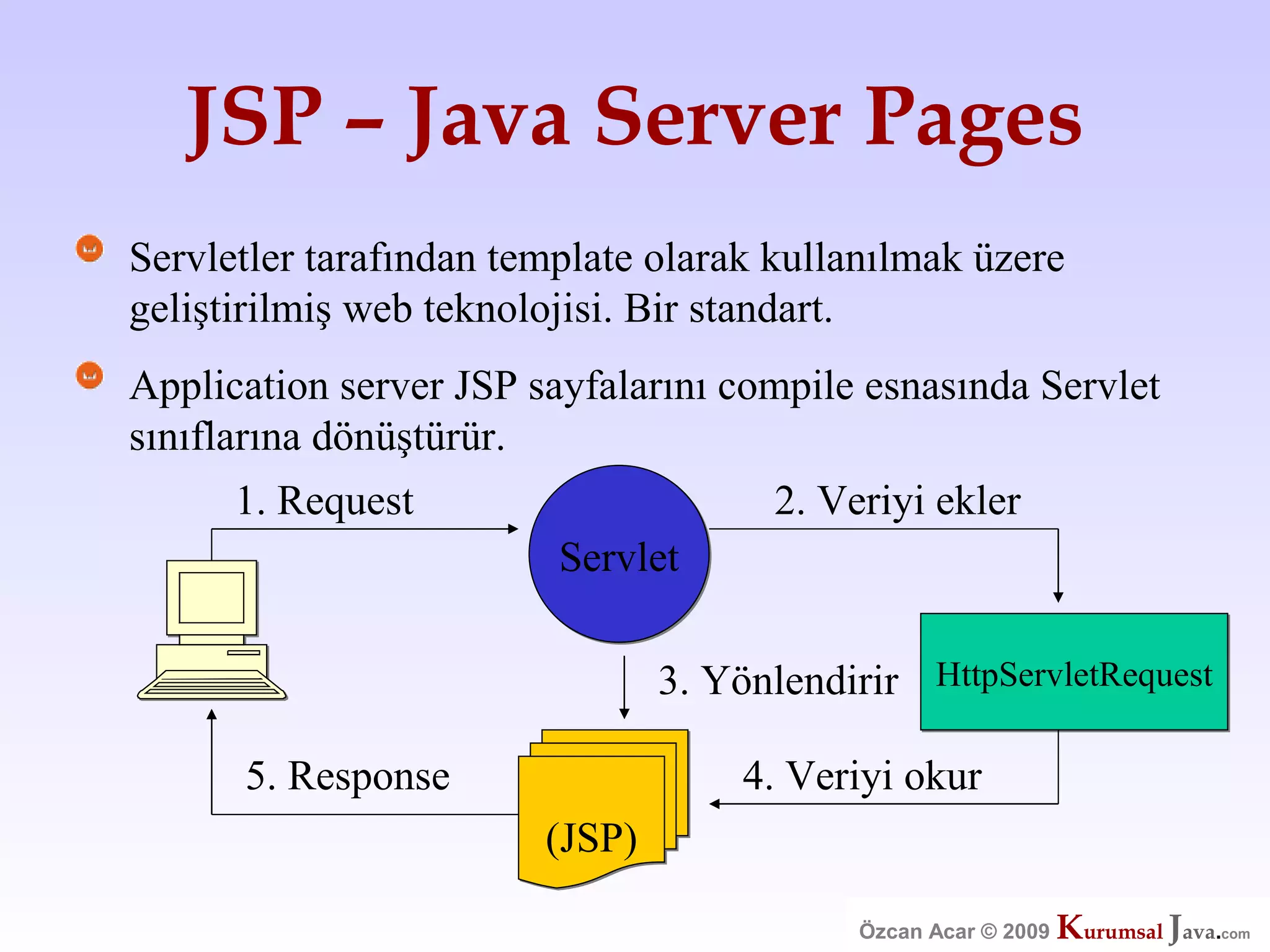 JSP – Java Server Pages

Servletler tarafından template olarak kullanılmak üzere geliştirilmiş web teknolojisi. Bir standart.

Application server JSP sayfalarını compile esnasında Servlet sınıflarına dönüştürür.

1. Request

Servlet

2. Veriyi ekler

3. Yönlendirir

HttpServletRequest

5. Response

(JSP)

4. Veriyi okur

Özcan Acar © 2009 KurumsalJava.com